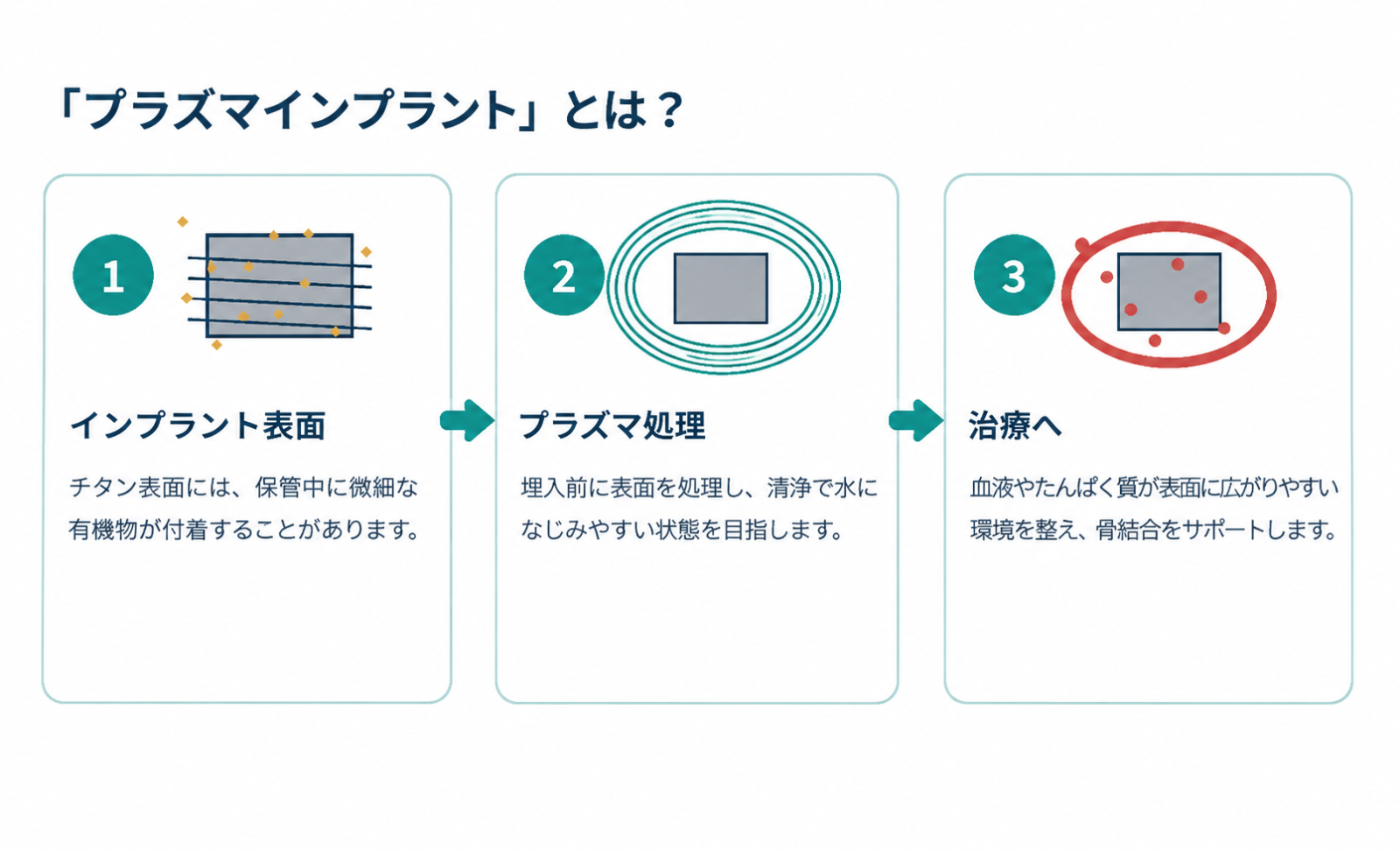 「プラズマインプラント」とは？

1

インプラント表面

チタン表面には、保管中に微細な有機物が付着することがあります。

2

プラズマ処理

埋入前に表面を処理し、清浄で水になじみやすい状態を目指します。

3

治療へ

血液やたんぱく質が表面に広がりやすい環境を整え、骨結合をサポートします。